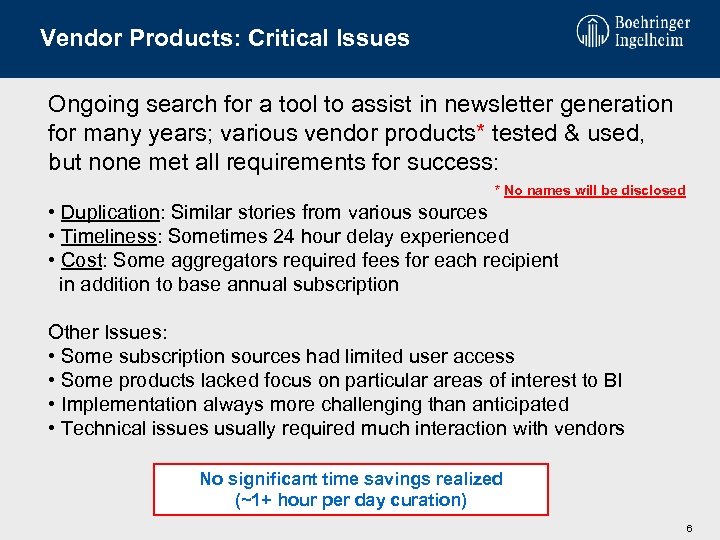 Vendor Products: Critical Issues

Boehringer Ingelheim

Ongoing search for a tool to assist in newsletter generation for many years; various vendor products* tested & used, but none met all requirements for success:

* No names will be disclosed

• Duplication: Similar stories from various sources
• Timeliness: Sometimes 24 hour delay experienced
• Cost: Some aggregators required fees for each recipient in addition to base annual subscription

Other Issues:
• Some subscription sources had limited user access
• Some products lacked focus on particular areas of interest to BI
• Implementation always more challenging than anticipated
• Technical issues usually required much interaction with vendors

No significant time savings realized
(~1+ hour per day curation)

6